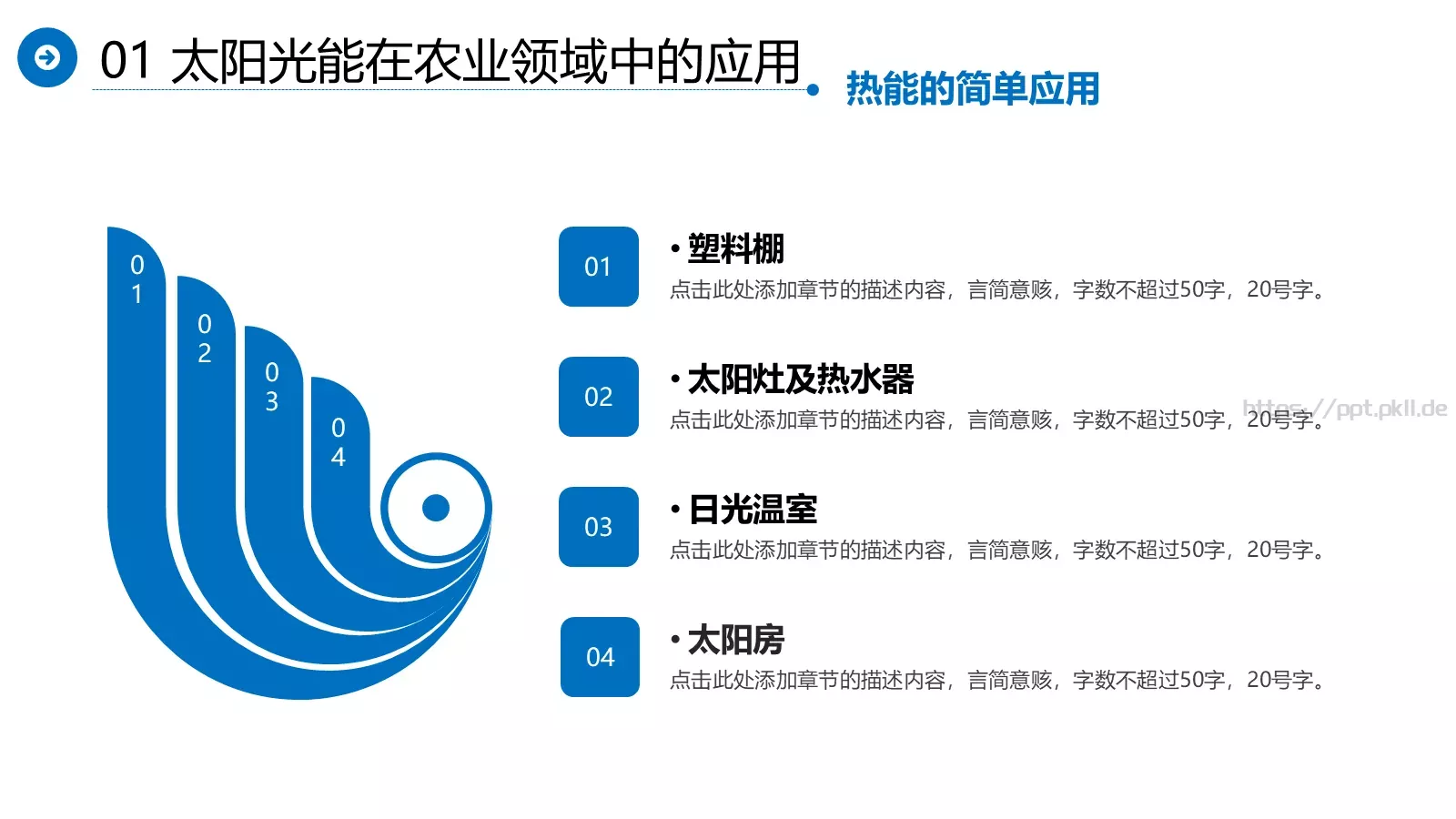 01 太阳光能在农业领域中的应用

热能的简单应用

01

02

03

04

01

• 塑料棚

点击此处添加章节的描述内容，言简意赅，字数不超过50字，20号字。

02

• 太阳灶及热水器

点击此处添加章节的描述内容，言简意赅，字数不超过50字，20号字。

https://ppt.pkll.de

03

• 日光温室

点击此处添加章节的描述内容，言简意赅，字数不超过50字，20号字。

04

• 太阳房

点击此处添加章节的描述内容，言简意赅，字数不超过50字，20号字。